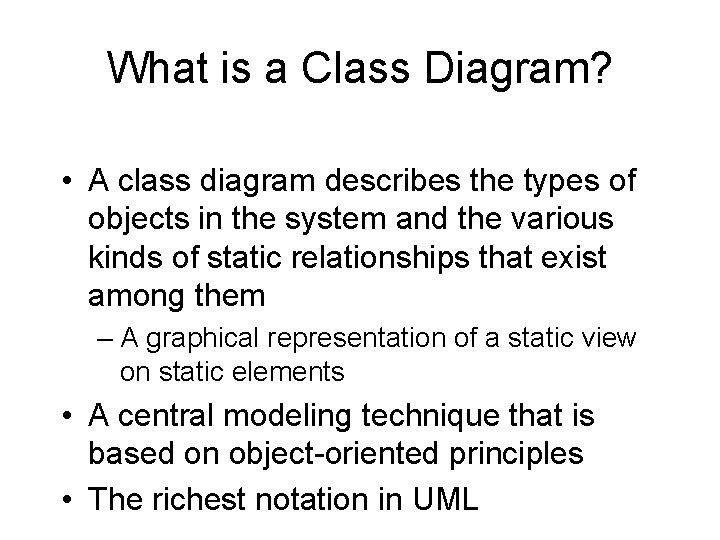 What is a Class Diagram?

• A class diagram describes the types of objects in the system and the various kinds of static relationships that exist among them

– A graphical representation of a static view on static elements

• A central modeling technique that is based on object-oriented principles

• The richest notation in UML